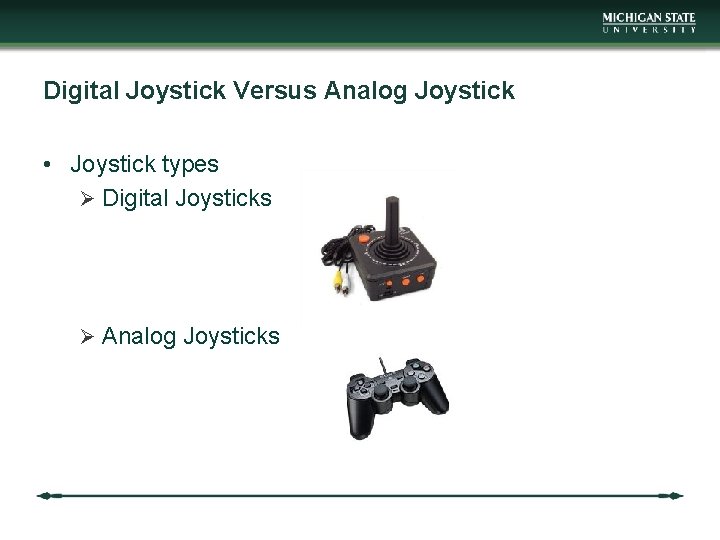 MICHIGAN STATE
UNIVERSITY

Digital Joystick Versus Analog Joystick

• Joystick types
➢ Digital Joysticks

➢ Analog Joysticks